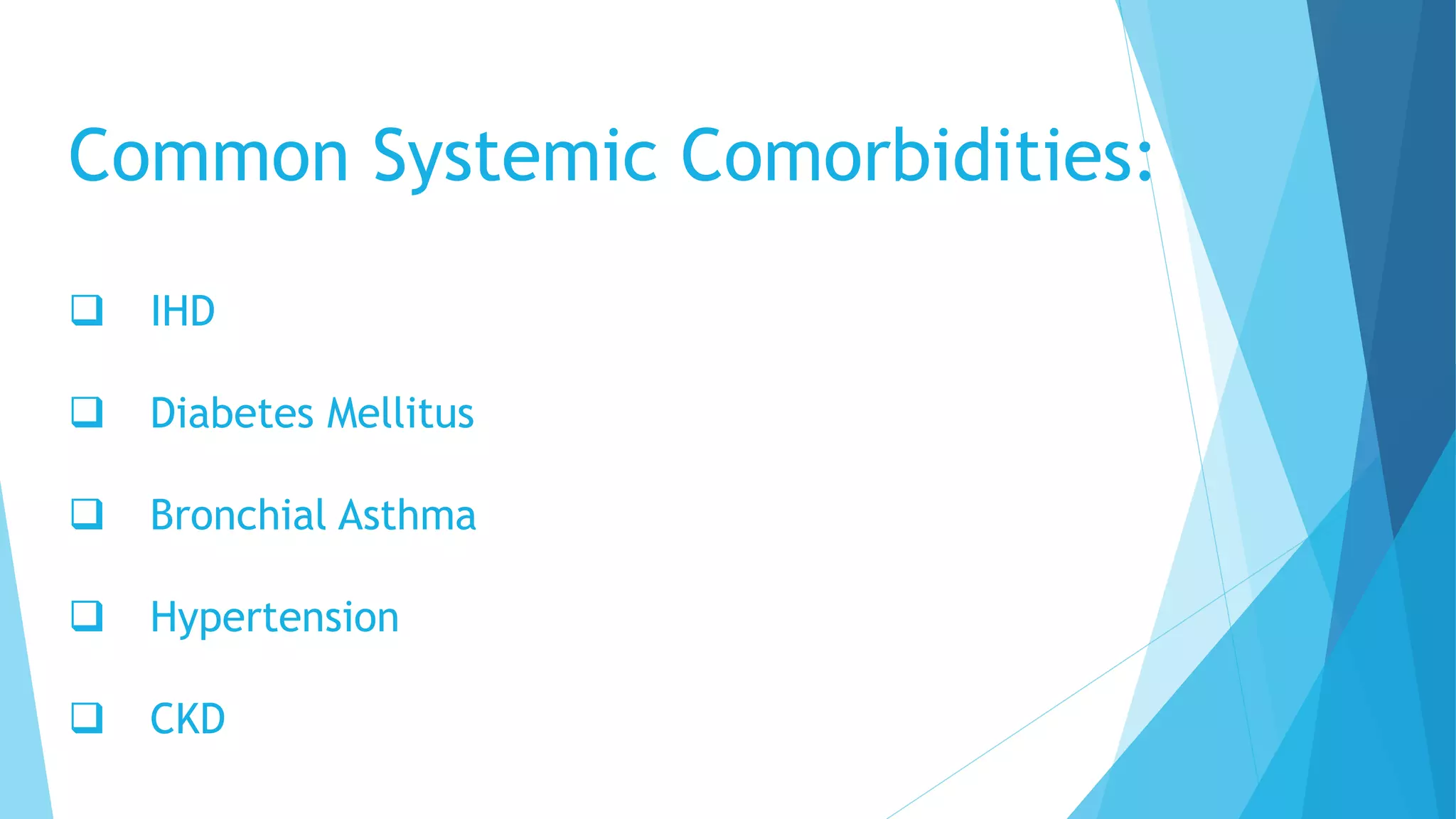 Common Systemic Comorbidities:

❑ IHD

❑ Diabetes Mellitus

❑ Bronchial Asthma

❑ Hypertension

❑ CKD